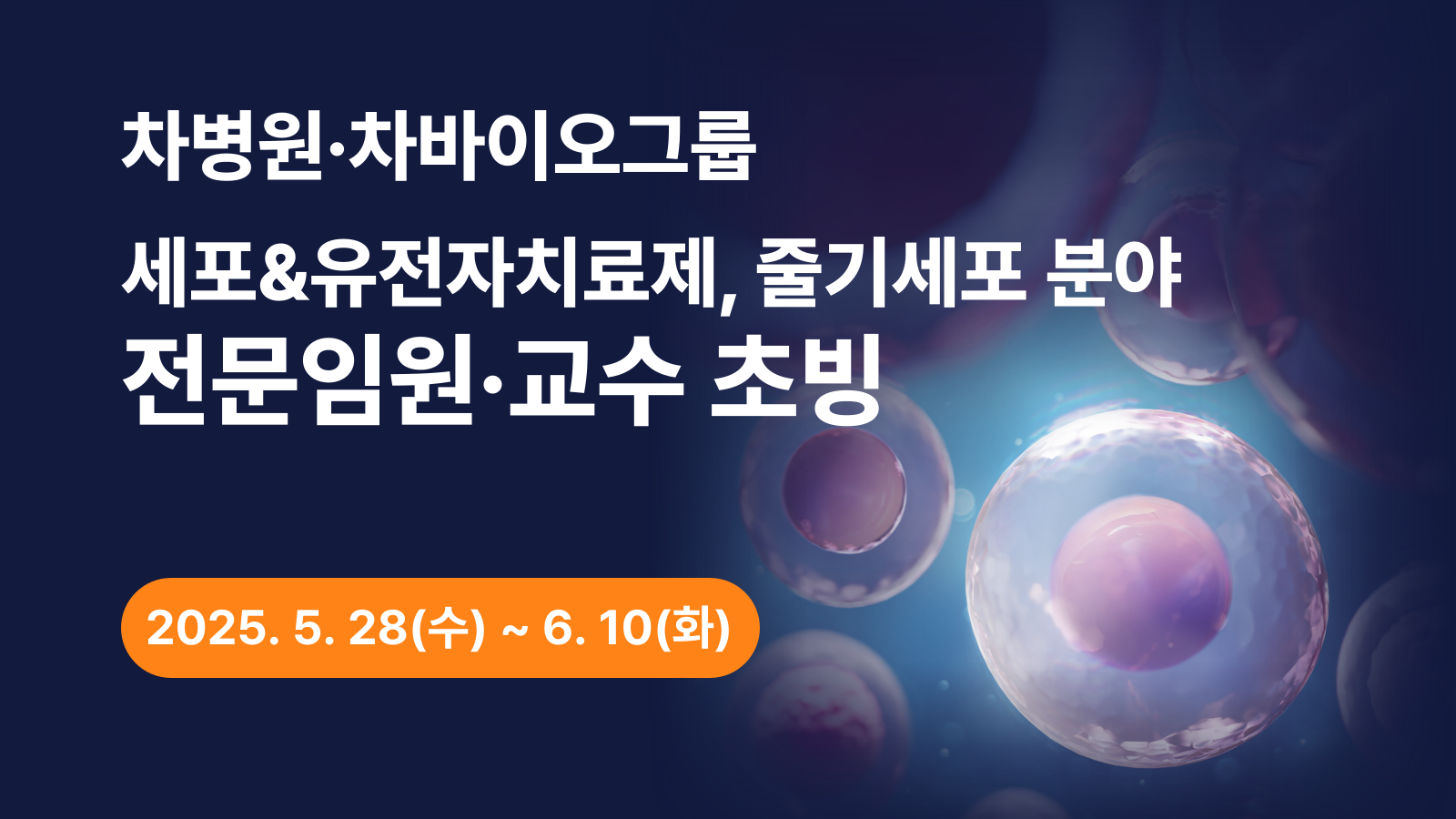 차병원·차바이오그룹

세포&유전자치료제, 줄기세포 분야
전문임원·교수 초빙

2025. 5. 28(수) ~ 6. 10(화)